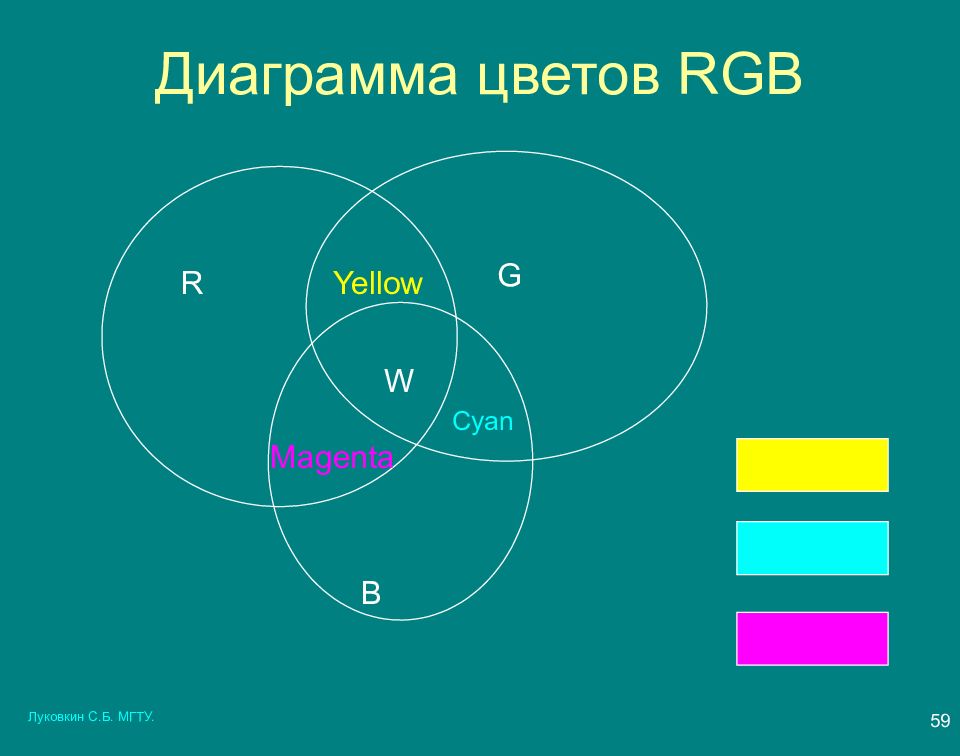 Диаграмма цветов RGB

R
Yellow
G
W
Cyan
Magenta
B

Луковкин С.Б. МГТУ.

59